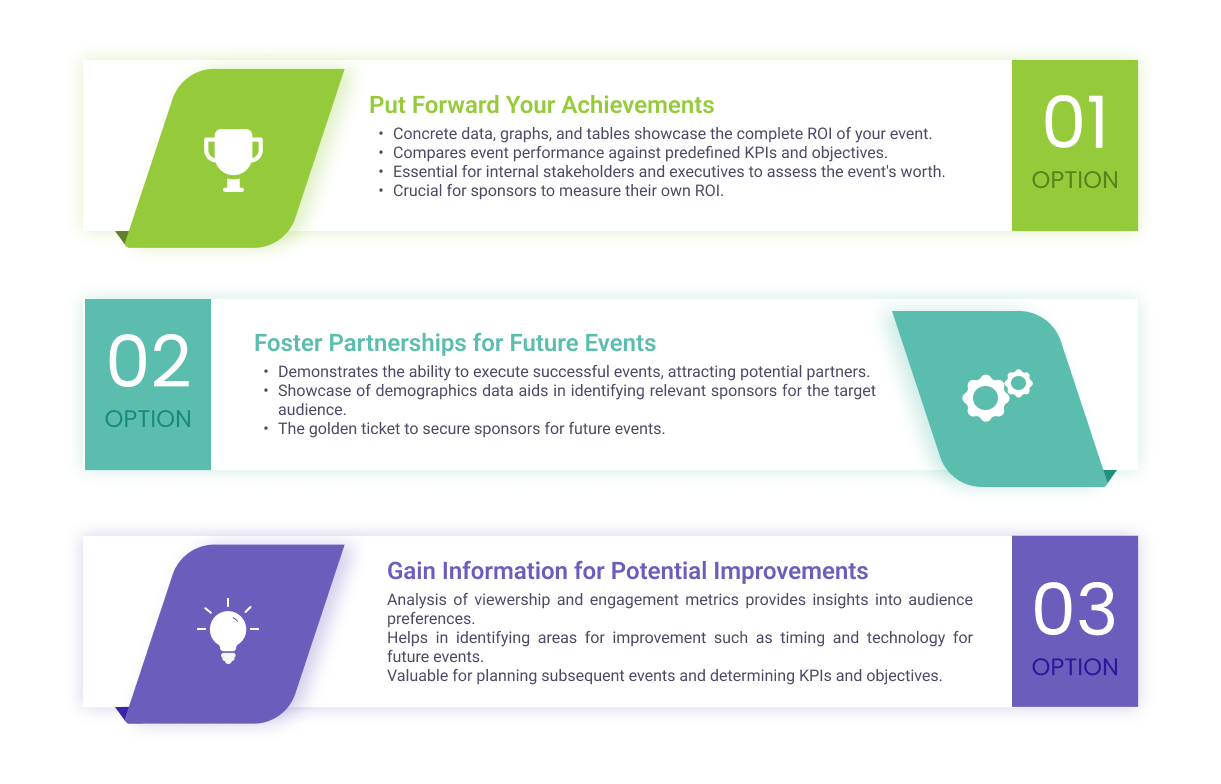 Put Forward Your Achievements

• Concrete data, graphs, and tables showcase the complete ROI of your event.
• Compares event performance against predefined KPIs and objectives.
• Essential for internal stakeholders and executives to assess the event's worth.
• Crucial for sponsors to measure their own ROI.

01
OPTION

02
OPTION

Foster Partnerships for Future Events

• Demonstrates the ability to execute successful events, attracting potential partners.
• Showcase of demographics data aids in identifying relevant sponsors for the target audience.
• The golden ticket to secure sponsors for future events.

Gain Information for Potential Improvements

Analysis of viewership and engagement metrics provides insights into audience preferences.
Helps in identifying areas for improvement such as timing and technology for future events.
Valuable for planning subsequent events and determining KPIs and objectives.

03
OPTION